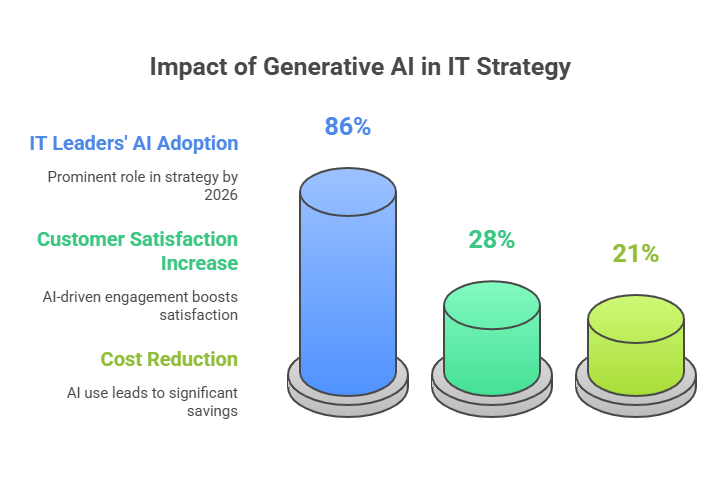 Impact of Generative AI in IT Strategy

IT Leaders' AI Adoption

Prominent role in strategy by 2026

Customer Satisfaction Increase

AI-driven engagement boosts satisfaction

Cost Reduction

AI use leads to significant savings

86%

28%

21%